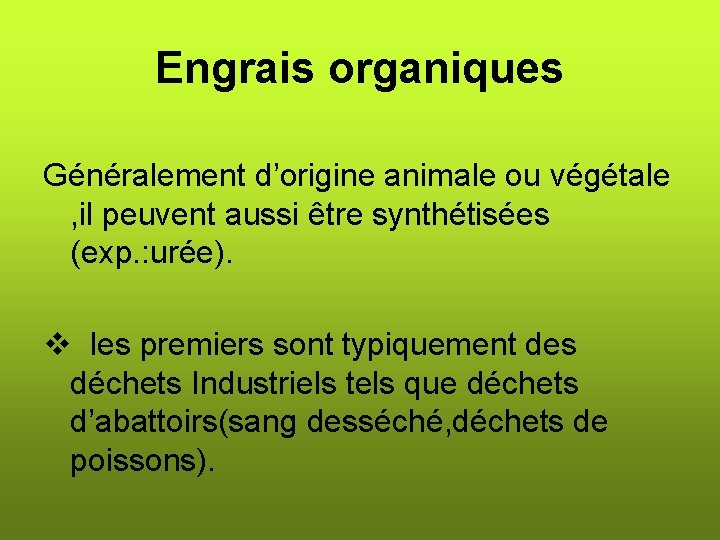 Engrais organiques

Généralement d’origine animale ou végétale ,il peuvent aussi être synthétisées (exp.:urée).

❖ les premiers sont typiquement des déchets Industriels tels que déchets d’abattoirs(sang desséché,déchets de poissons).